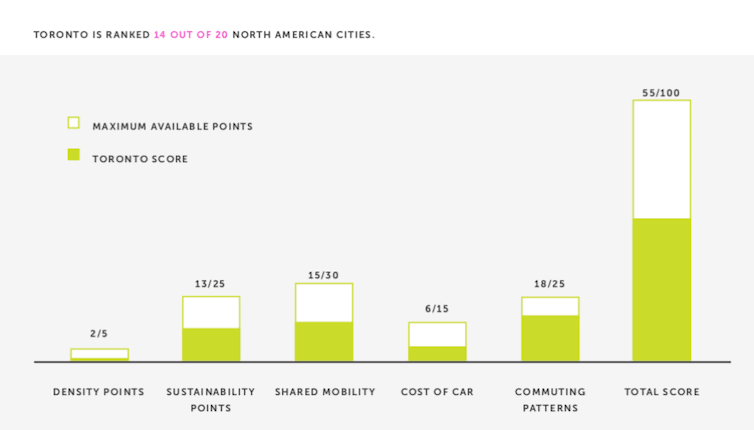 TORONTO IS RANKED 14 OUT OF 20 NORTH AMERICAN CITIES.

MAXIMUM AVAILABLE POINTS

TORONTO SCORE

2/5

13/25

15/30

6/15

18/25

55/100

DENSITY POINTS

SUSTAINABILITY POINTS

SHARED MOBILITY

COST OF CAR

COMMUTING PATTERNS

TOTAL SCORE